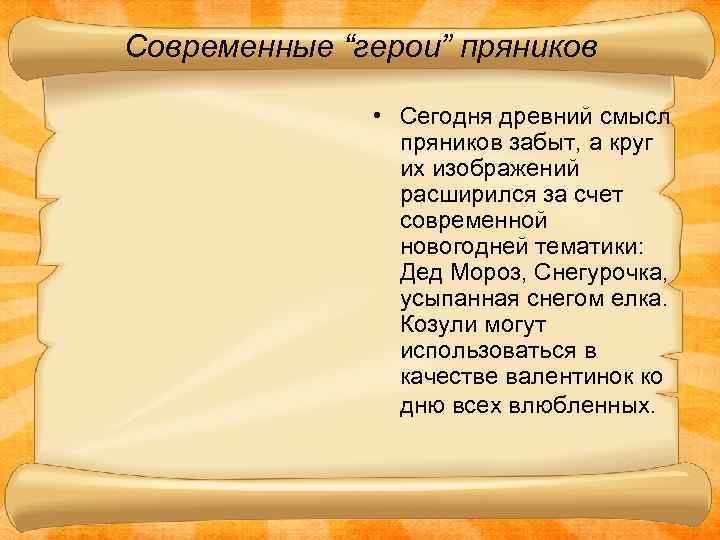 Современные “герои” пряников

• Сегодня древний смысл пряников забыт, а круг их изображений расширился за счет современной новогодней тематики: Дед Мороз, Снегурочка, усыпанная снегом елка. Козули могут использоваться в качестве валентинок ко дню всех влюбленных.